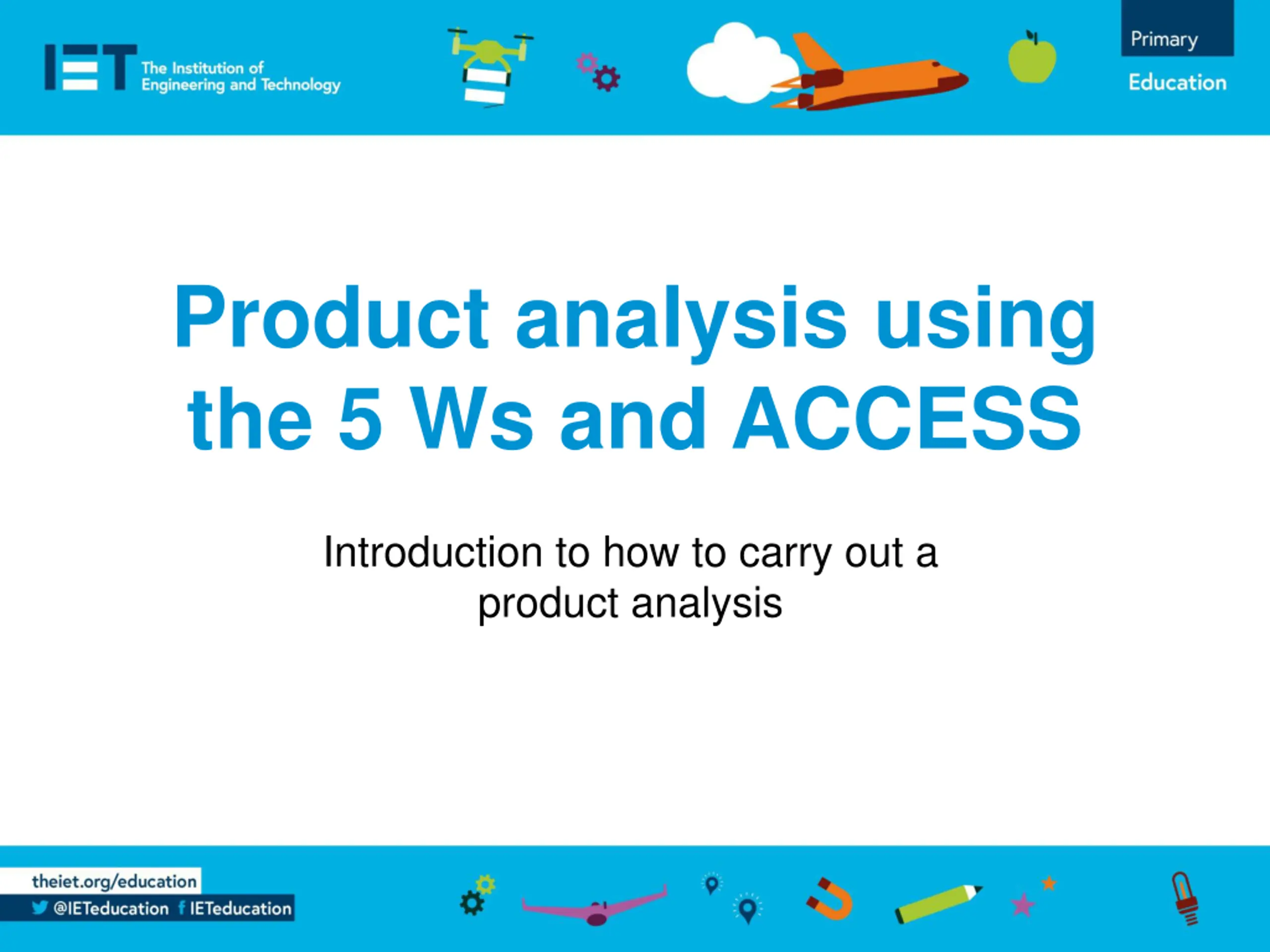 IET The Institution of Engineering and Technology

Primary

Education

Product analysis using the 5 Ws and ACCESS

Introduction to how to carry out a product analysis

theiet.org/education

@IETeducation IETeducation